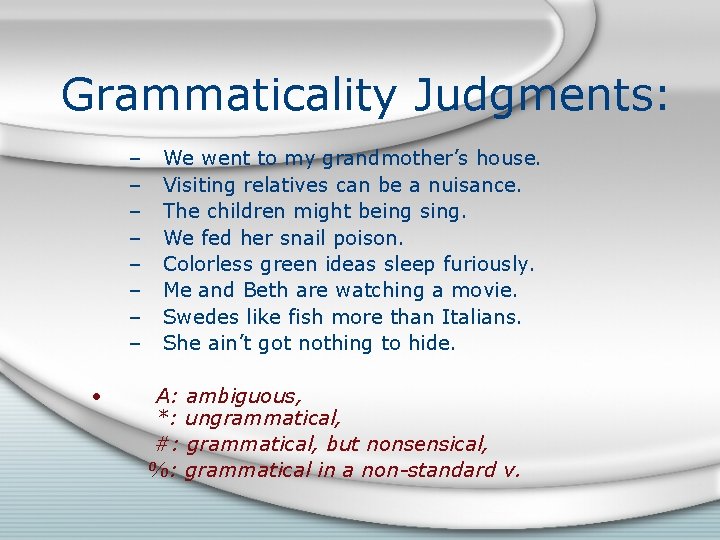 Grammaticality Judgments:

– We went to my grandmother's house.
– Visiting relatives can be a nuisance.
– The children might being sing.
– We fed her snail poison.
– Colorless green ideas sleep furiously.
– Me and Beth are watching a movie.
– Swedes like fish more than Italians.
– She ain't got nothing to hide.

• A: ambiguous,
*: ungrammatical,
#: grammatical, but nonsensical,
%: grammatical in a non-standard v.